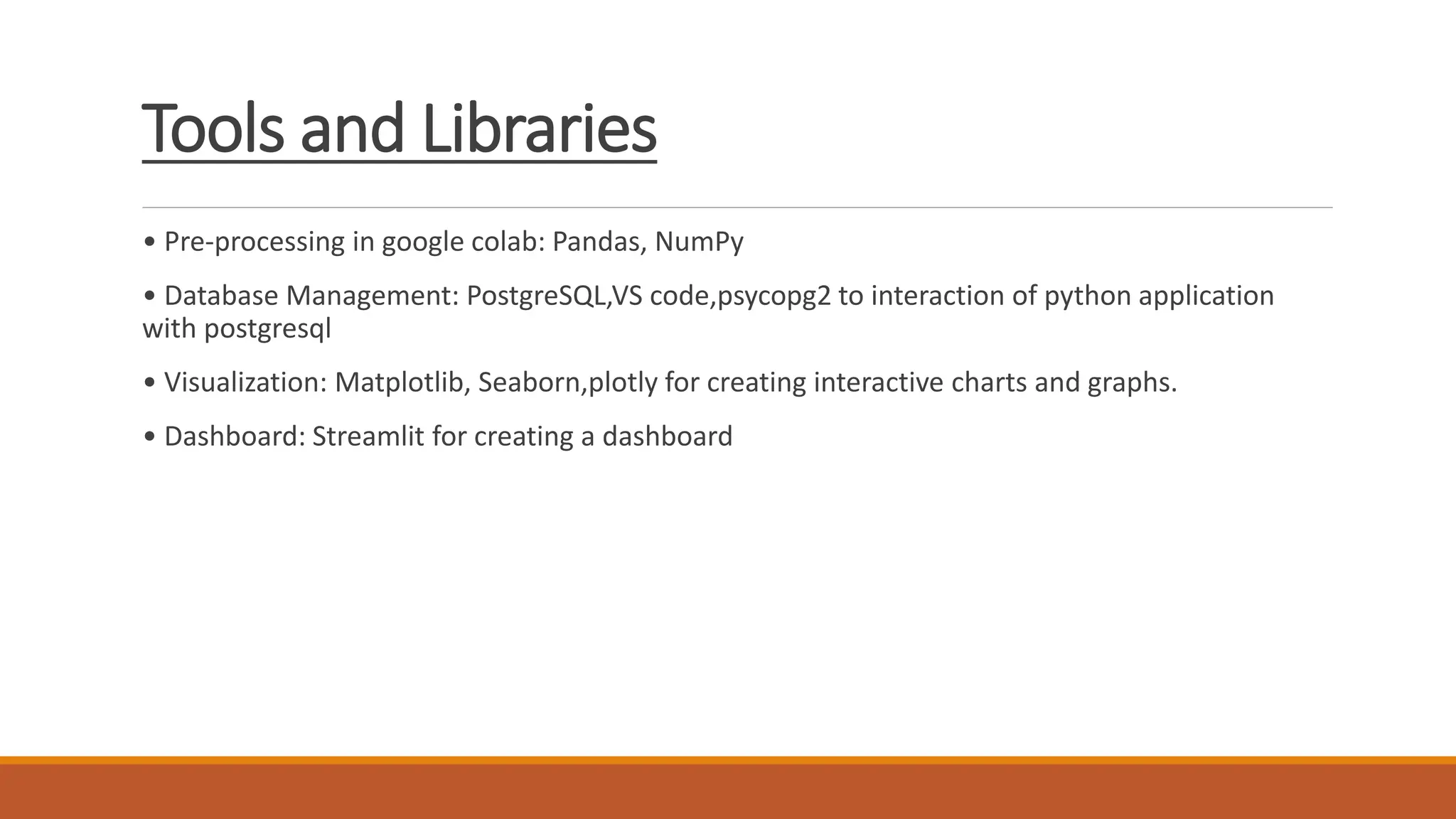 Tools and Libraries

• Pre-processing in google colab: Pandas, NumPy

• Database Management: PostgreSQL,VS code,psycopg2 to interaction of python application with postgresql

• Visualization: Matplotlib, Seaborn,plotly for creating interactive charts and graphs.

• Dashboard: Streamlit for creating a dashboard